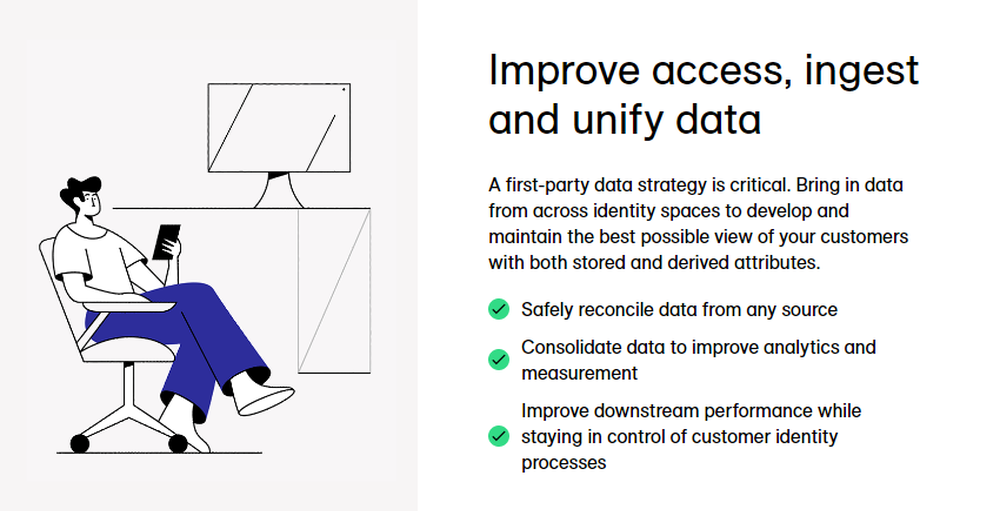 Improve access, ingest and unify data

A first-party data strategy is critical. Bring in data from across identity spaces to develop and maintain the best possible view of your customers with both stored and derived attributes.

Safely reconcile data from any source

Consolidate data to improve analytics and measurement

Improve downstream performance while staying in control of customer identity processes